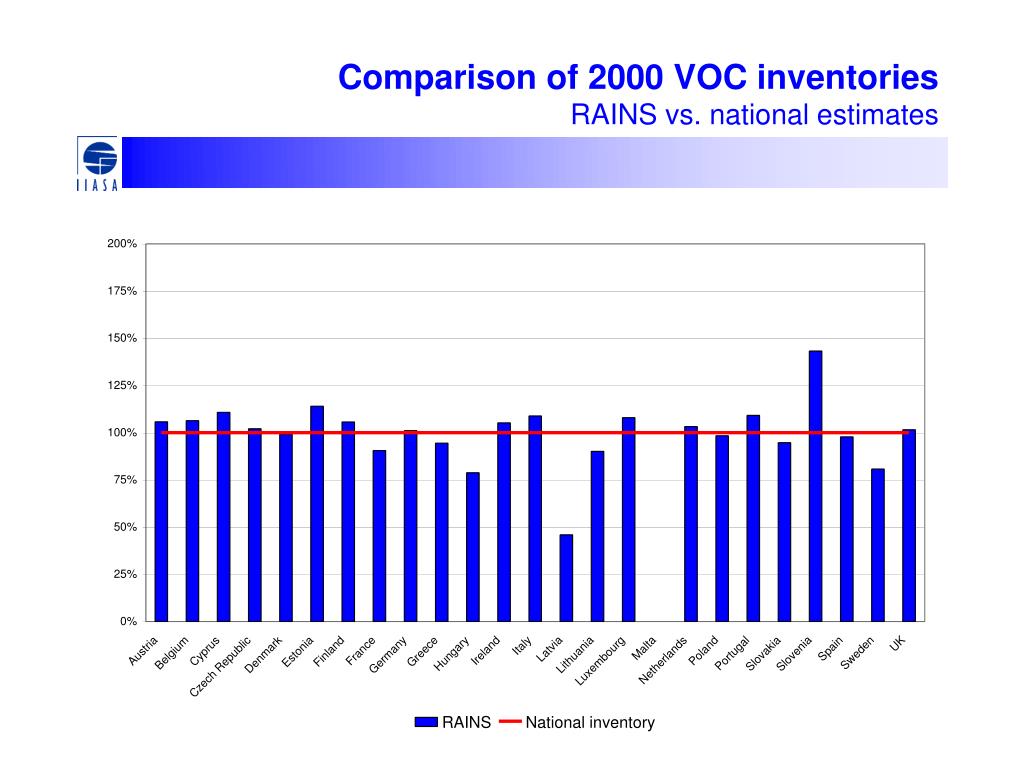 Comparison of 2000 VOC inventories
RAINS vs. national estimates

IIASA

200%
175%
150%
125%
100%
75%
50%
25%
0%

Austria
Belgium
Cyprus
Czech Republic
Denmark
Estonia
Finland
France
Germany
Greece
Hungary
Ireland
Italy
Latvia
Lithuania
Luxembourg
Malta
Netherlands
Poland
Portugal
Slovakia
Slovenia
Spain
Sweden
UK

RAINS
National inventory